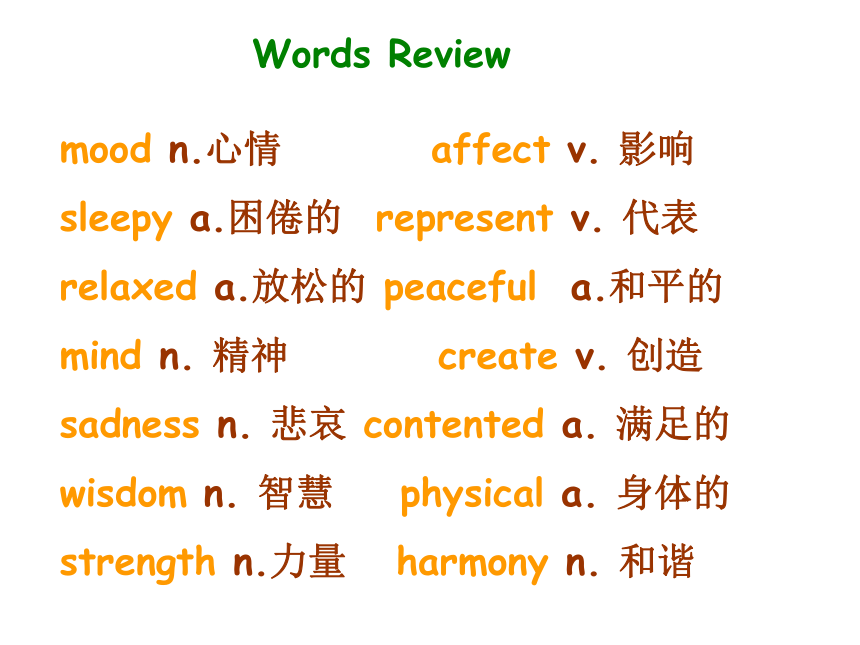 Words Review

mood n.心情 affect v. 影响

sleepy a.困倦的 represent v. 代表

relaxed a.放松的 peaceful a.和平的

mind n. 精神 create v. 创造

sadness n. 悲哀 contented a. 满足的

wisdom n. 智慧 physical a. 身体的

strength n.力量 harmony n. 和谐